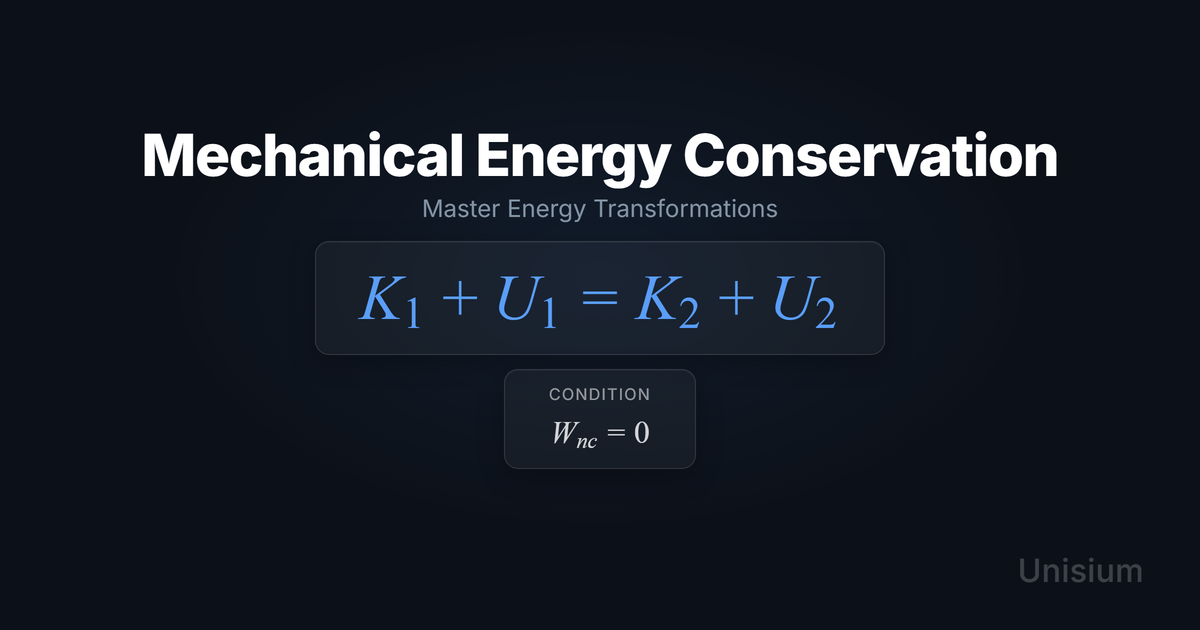 Mechanical Energy Conservation

Master Energy Transformations

$K_1 + U_1 = K_2 + U_2$

CONDITION

$W_{nc} = 0$

Unisium